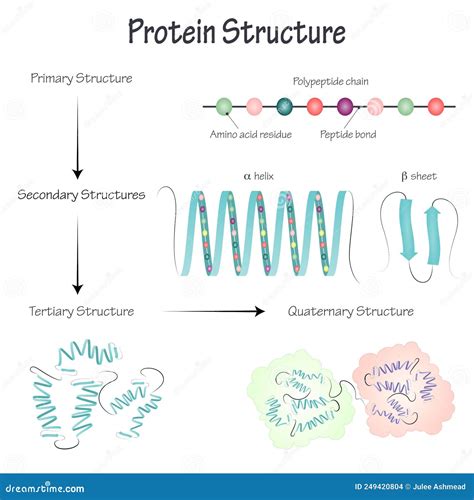 Protein Structure

Primary Structure

Polypeptide chain

Amino acid residue

Peptide bond

Secondary Structures

α helix

β sheet

Tertiary Structure

Quaternary Structure

dreamstime.com

ID 249420804 © Julee Ashmead